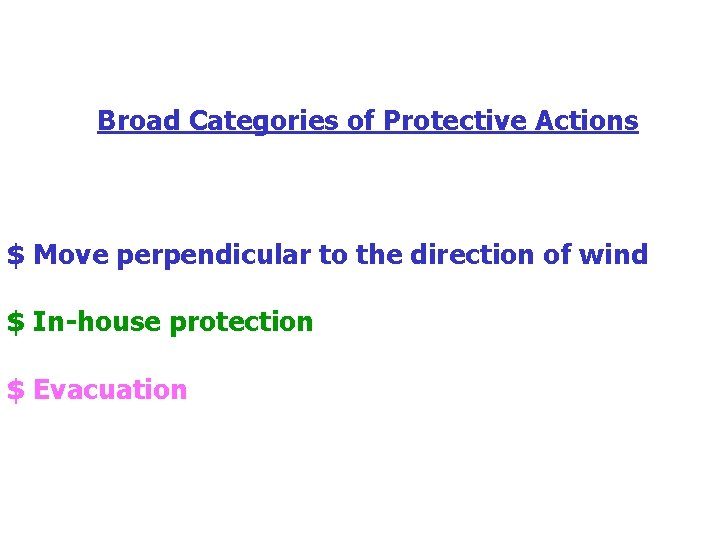 Broad Categories of Protective Actions

\$ Move perpendicular to the direction of wind

\$ In-house protection

\$ Evacuation